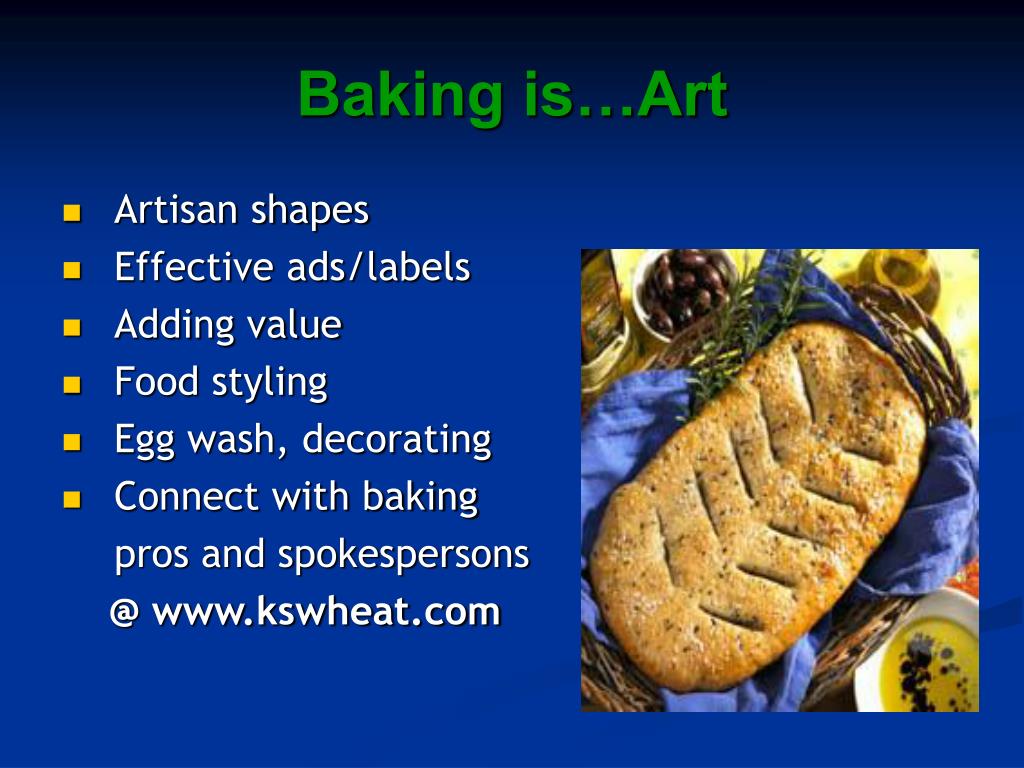 Baking is…Art

- Artisan shapes
- Effective ads/labels
- Adding value
- Food styling
- Egg wash, decorating
- Connect with baking pros and spokespersons @ www.kswheat.com